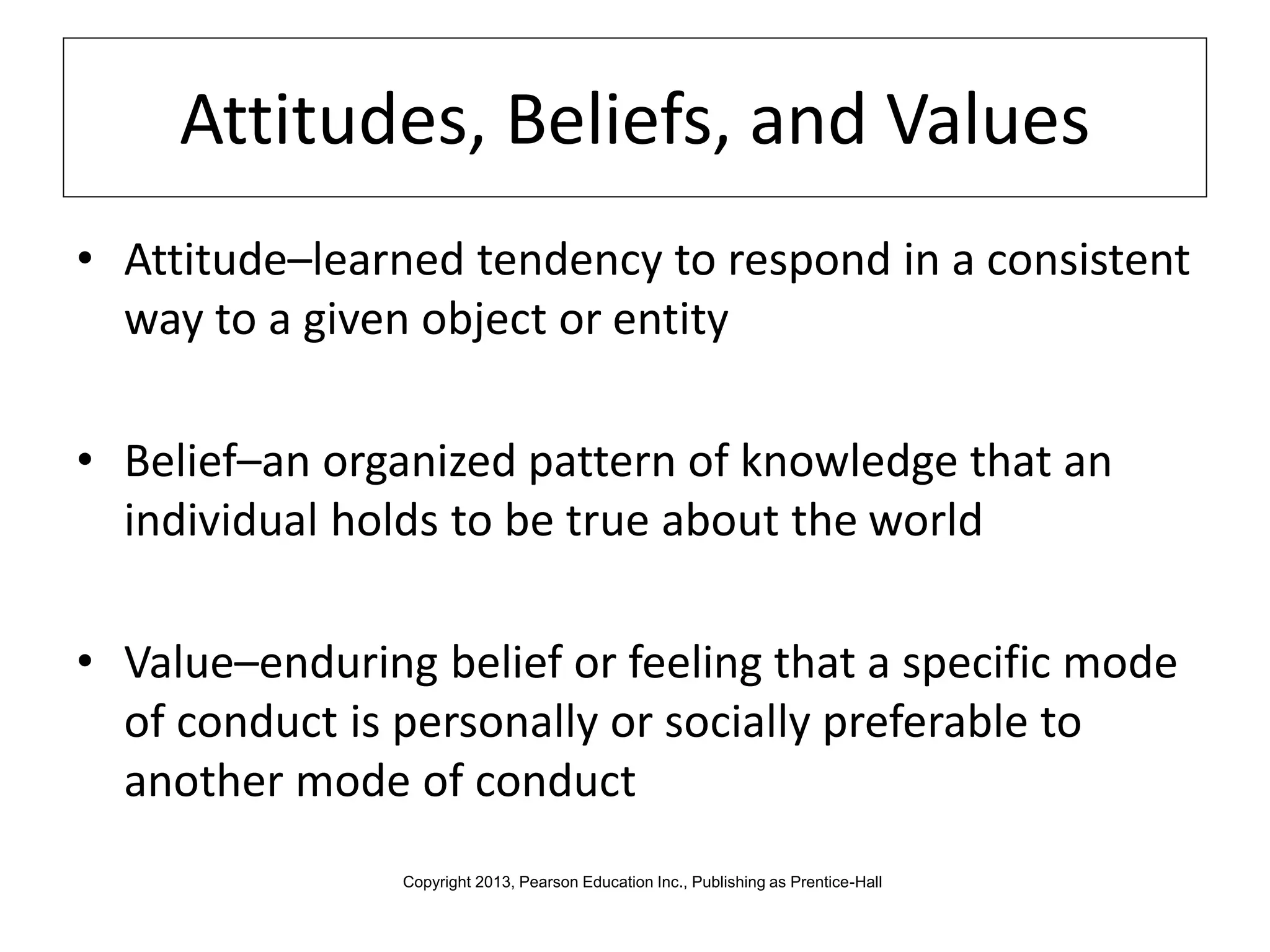 Attitudes, Beliefs, and Values

• Attitude–learned tendency to respond in a consistent way to a given object or entity

• Belief–an organized pattern of knowledge that an individual holds to be true about the world

• Value–enduring belief or feeling that a specific mode of conduct is personally or socially preferable to another mode of conduct

Copyright 2013, Pearson Education Inc., Publishing as Prentice-Hall